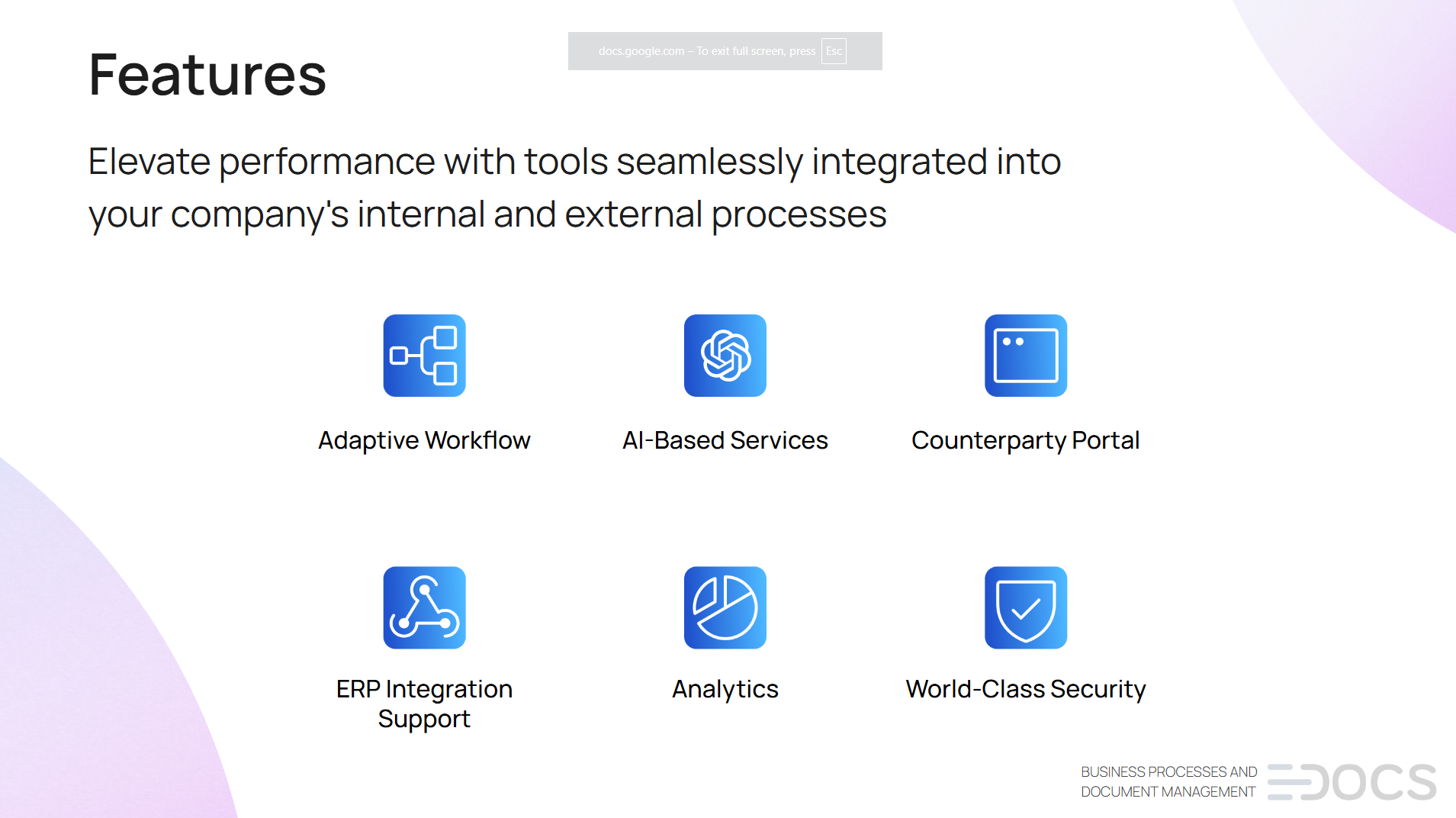 Features

docs.google.com – To exit full screen, press Esc

Elevate performance with tools seamlessly integrated into your company's internal and external processes

Adaptive Workflow

AI-Based Services

Counterparty Portal

ERP Integration Support

Analytics

World-Class Security

BUSINESS PROCESSES AND DOCUMENT MANAGEMENT

EDOCS